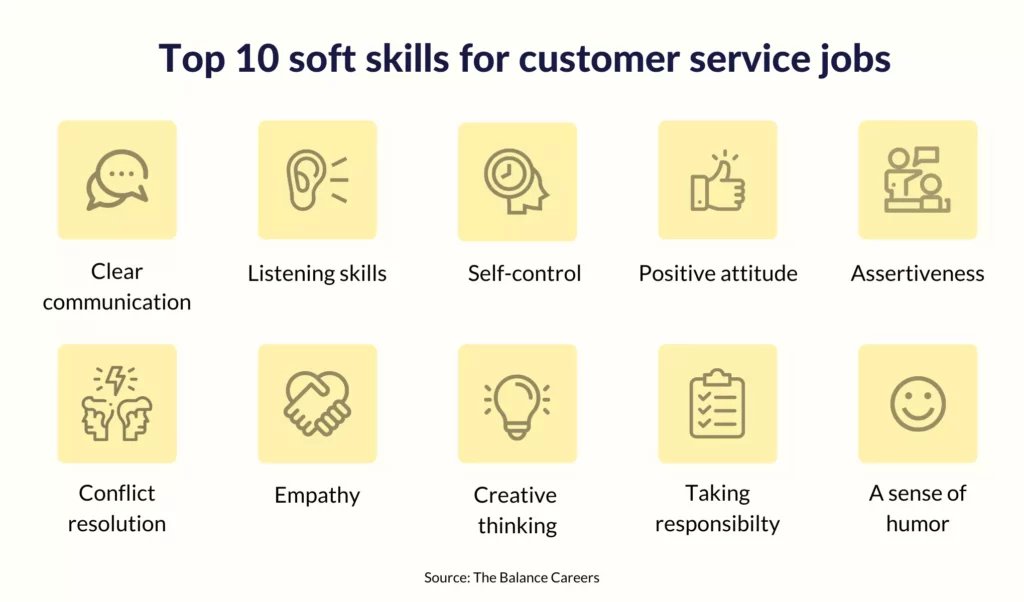 Top 10 soft skills for customer service jobs

Clear communication

Listening skills

Self-control

Positive attitude

Assertiveness

Conflict resolution

Empathy

Creative thinking

Taking responsibilty

A sense of humor

Source: The Balance Careers